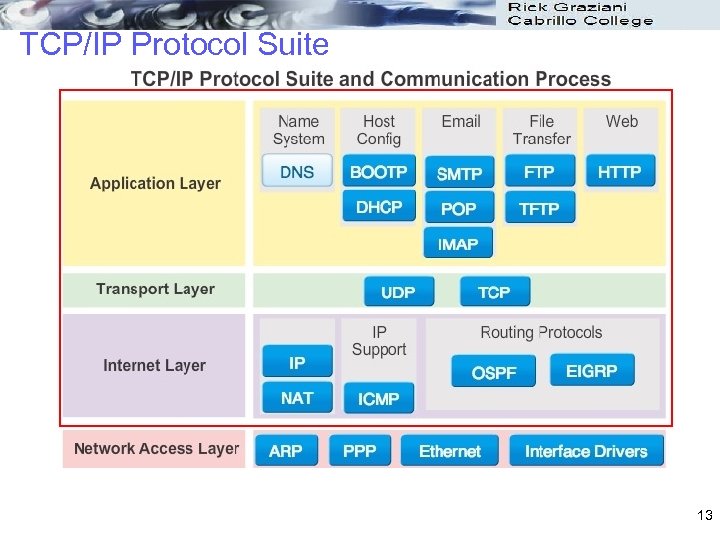 Rick Graziani
Cabrillo College

TCP/IP Protocol Suite

TCP/IP Protocol Suite and Communication Process

Application Layer

Name System
DNS

Host Config
BOOTP
DHCP

Email
SMTP
POP
IMAP

File Transfer
FTP
TFTP

Web
HTTP

Transport Layer

UDP
TCP

Internet Layer

IP
NAT

IP Support
ICMP

Routing Protocols
OSPF
EIGRP

Network Access Layer

ARP
PPP
Ethernet
Interface Drivers

13